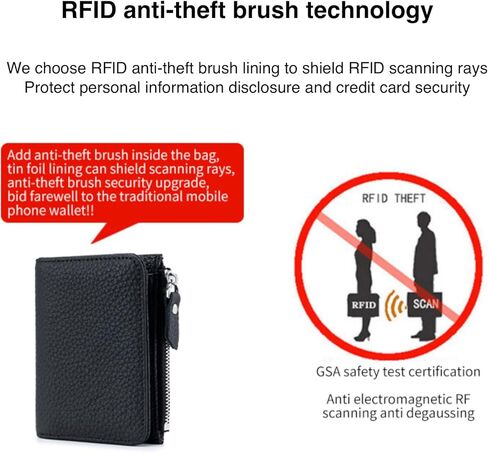 RFID anti-theft brush technology

We choose RFID anti-theft brush lining to shield RFID scanning rays
Protect personal information disclosure and credit card security

Add anti-theft brush inside the bag, tin foil lining can shield scanning rays, anti-theft brush security upgrade, bid farewell to the traditional mobile phone wallet!!

RFID THEFT

RFID

SCAN

GSA safety test certification

Anti electromagnetic RF scanning anti degaussing